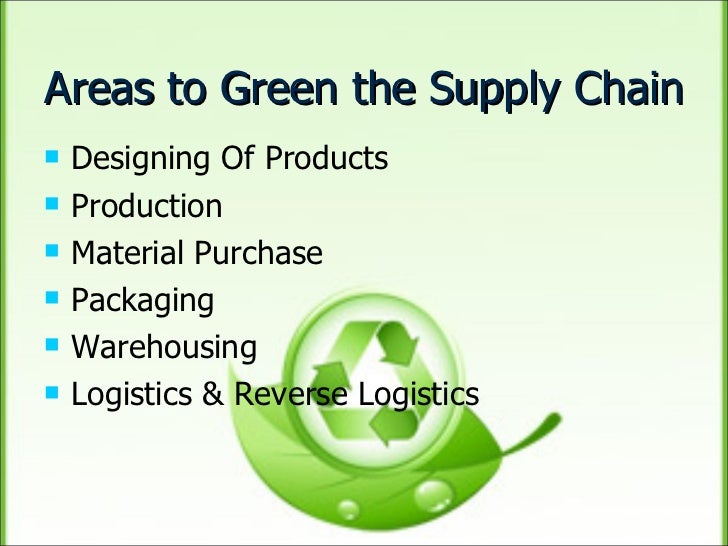 Areas to Green the Supply Chain

- Designing Of Products
- Production
- Material Purchase
- Packaging
- Warehousing
- Logistics & Reverse Logistics